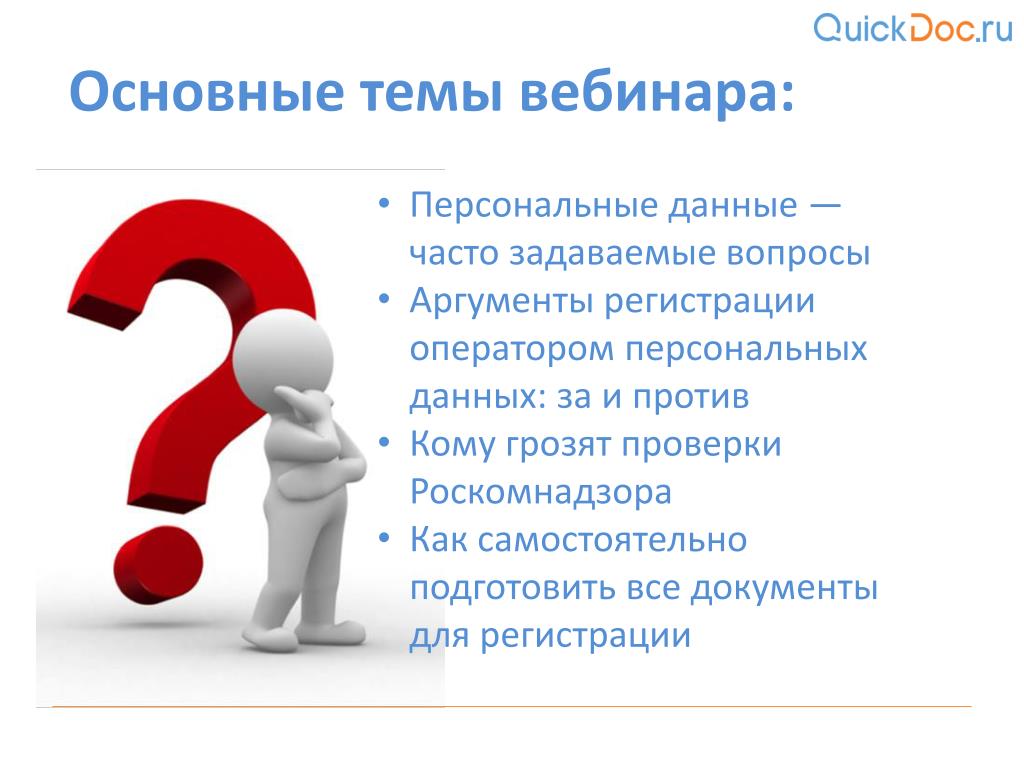 QuickDoc.ru

Основные темы вебинара:

• Персональные данные — часто задаваемые вопросы
• Аргументы регистрации оператором персональных данных: за и против
• Кому грозят проверки Роскомнадзора
• Как самостоятельно подготовить все документы для регистрации